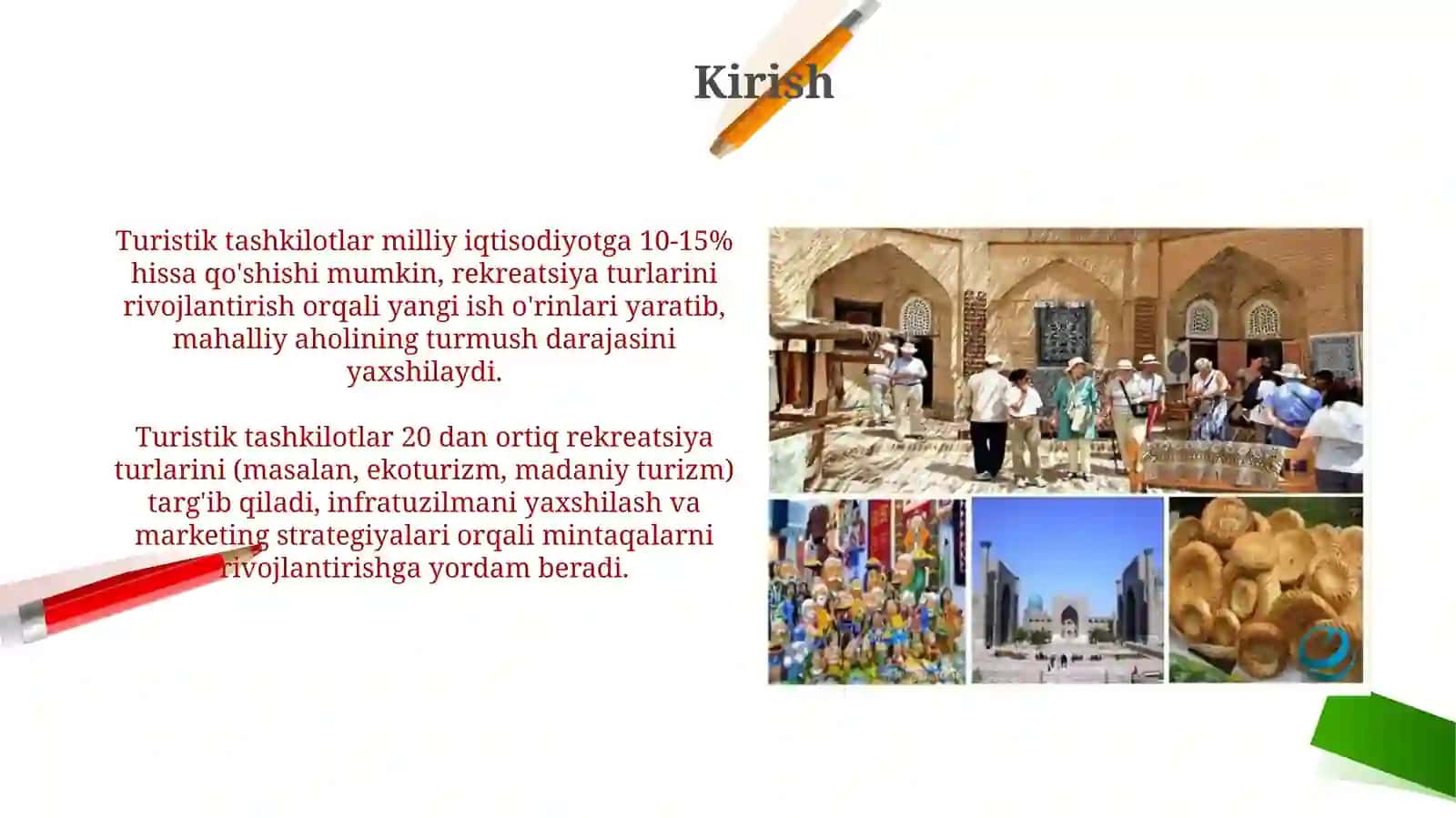 Kirish

Turistik tashkilotlar milliy iqtisodiyotga 10-15% hissa qo'shishi mumkin, rekreatsiya turlarini rivojlantirish orqali yangi ish o'rinlari yaratib, mahalliy aholining turmush darajasini yaxshilaydi.

Turistik tashkilotlar 20 dan ortiq rekreatsiya turlarini (masalan, ekoturizm, madaniy turizm) targ'ib qiladi, infratuzilmani yaxshilash va marketing strategiyalari orqali mintaqalarni rivojlantirishga yordam beradi.